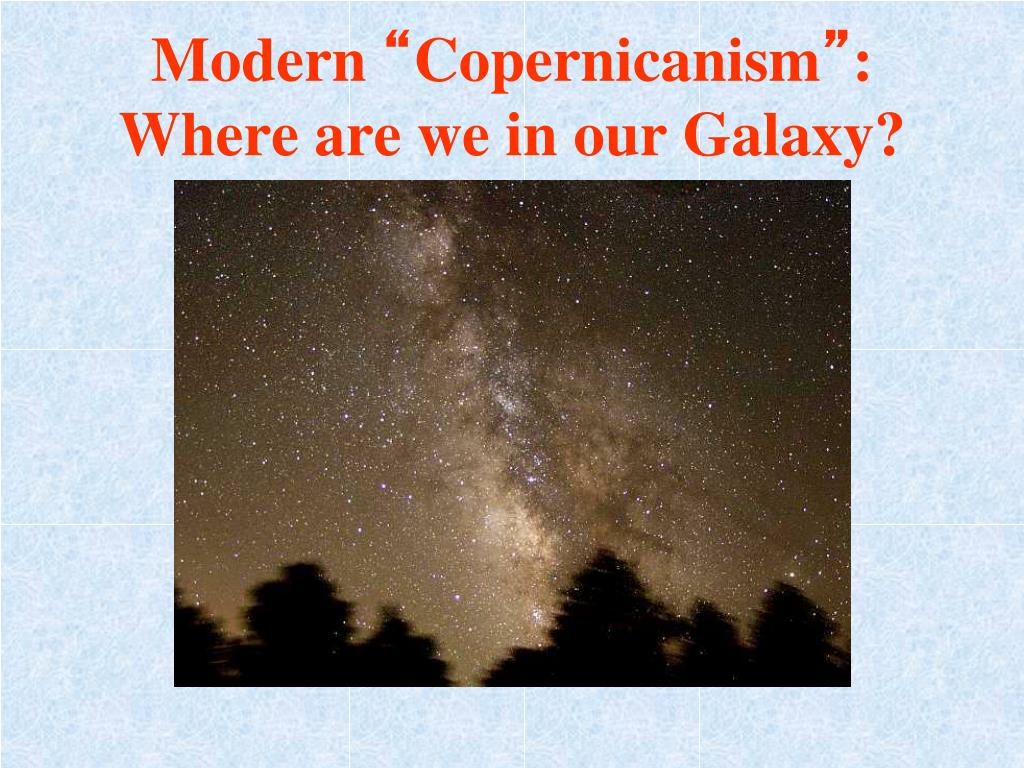 Modern “Copernicanism”: Where are we in our Galaxy?